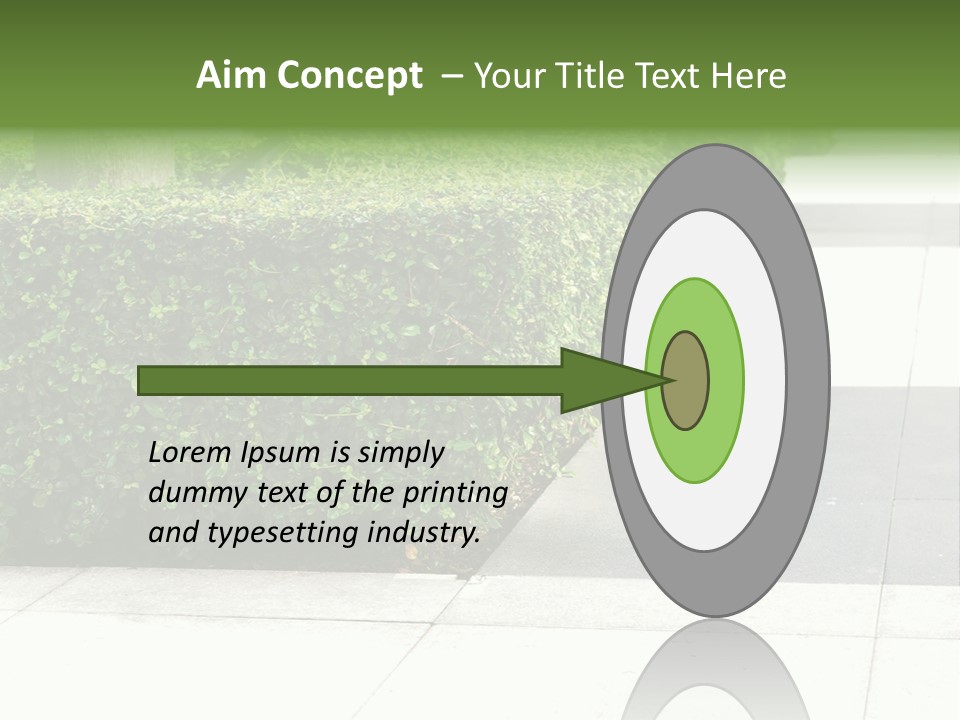 Aim Concept – Your Title Text Here

Lorem Ipsum is simply dummy text of the printing and typesetting industry.